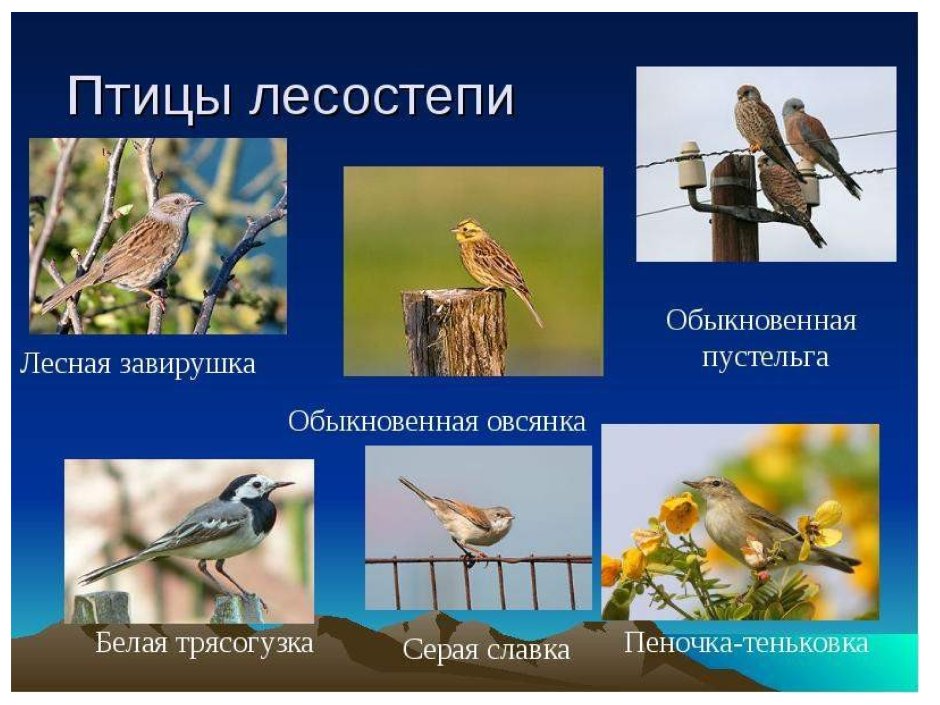 Птицы лесостепи

Лесная завирушка

Обыкновенная овсянка

Обыкновенная пустельга

Белая трясогузка

Серая славка

Пеночка-теньковка